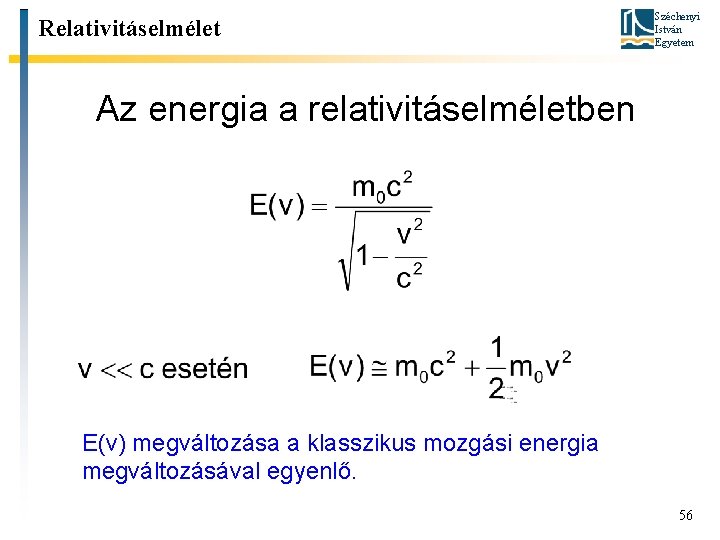 Relativitáselmélet

Széchenyi István Egyetem

Az energia a relativitáselméletben

$E(v) = \frac{m_0c^2}{\sqrt{1-\frac{v^2}{c^2}}}$

$v << c$ esetén $E(v) \cong m_0c^2 + \frac{1}{2}m_0v^2$

E(v) megváltozása a klasszikus mozgási energia megváltozásával egyenlő.

56